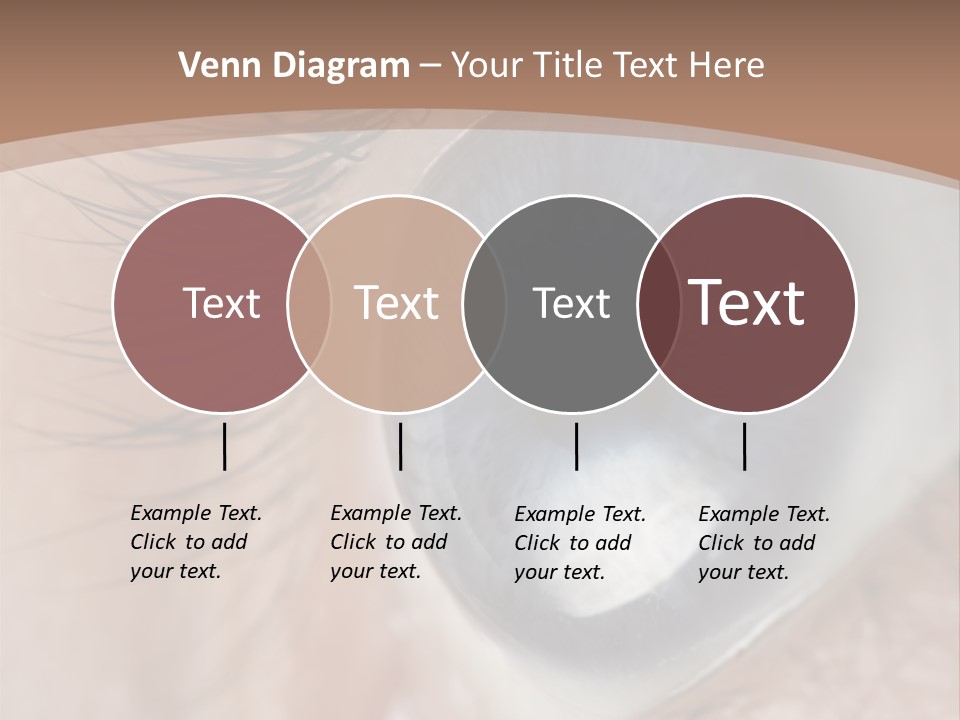 Venn Diagram – Your Title Text Here

Text

Text

Text

Text

Example Text. Click to add your text.

Example Text. Click to add your text.

Example Text. Click to add your text.

Example Text. Click to add your text.